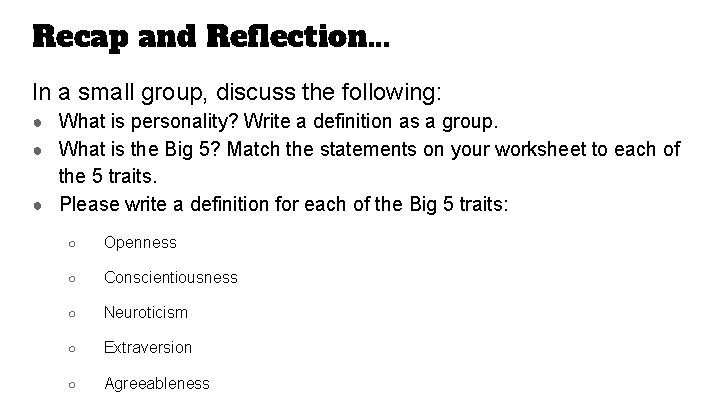 Recap and Reflection...

In a small group, discuss the following:

- What is personality? Write a definition as a group.
- What is the Big 5? Match the statements on your worksheet to each of the 5 traits.
- Please write a definition for each of the Big 5 traits:
  - Openness
  - Conscientiousness
  - Neuroticism
  - Extraversion
  - Agreeableness